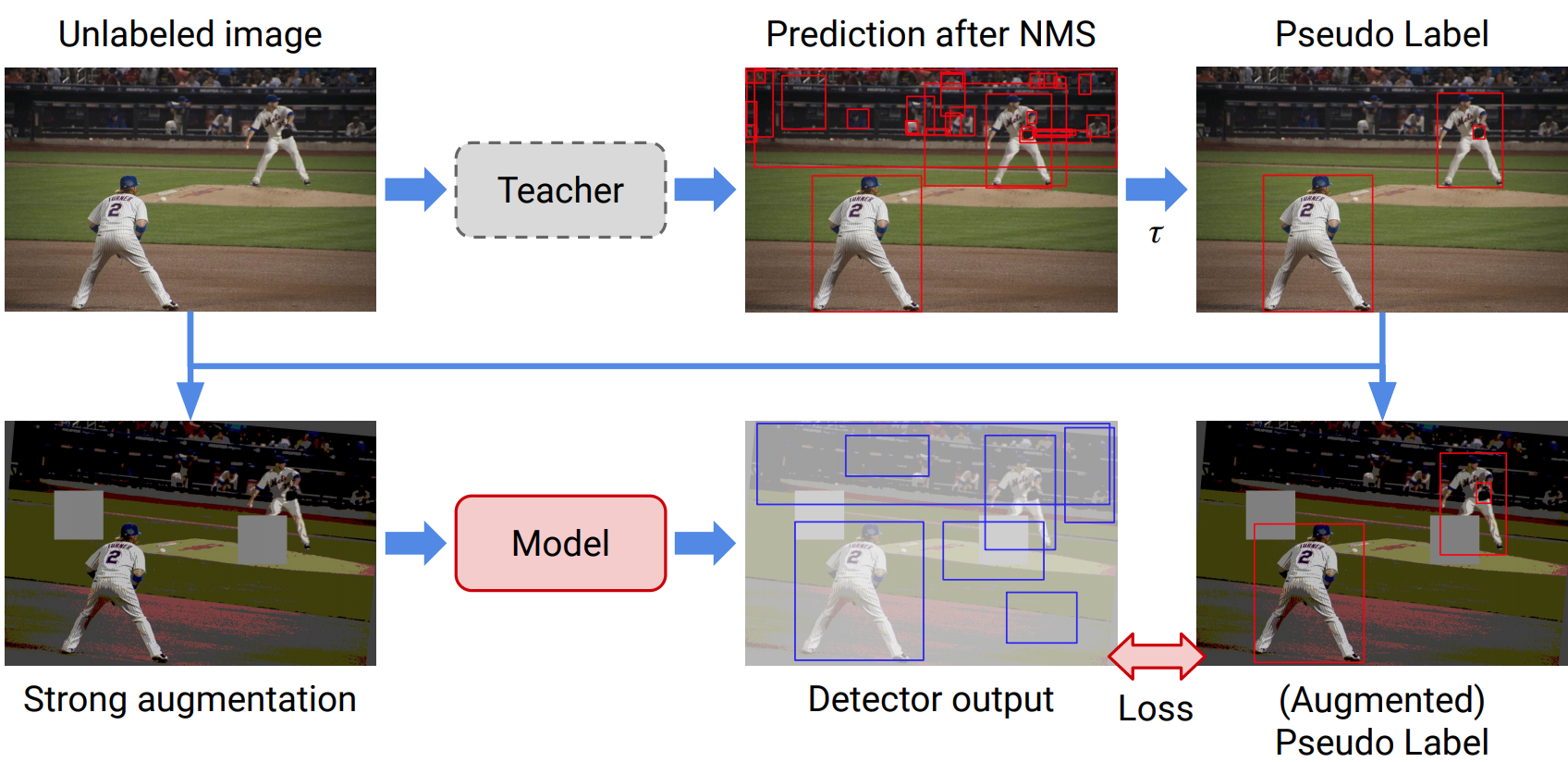 Unlabeled image

Teacher

Prediction after NMS

$\tau$

Pseudo Label

Strong augmentation

Model

Detector output

Loss

(Augmented) Pseudo Label